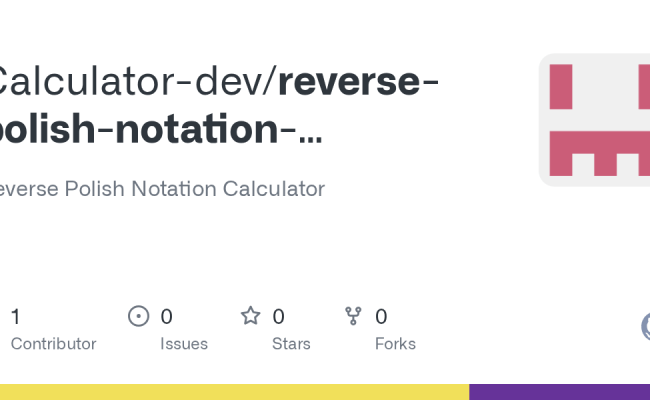 Calculator-dev/reverse-polish-notation-...

everse Polish Notation Calculator

1
Contributor

0
Issues

0
Stars

0
Forks